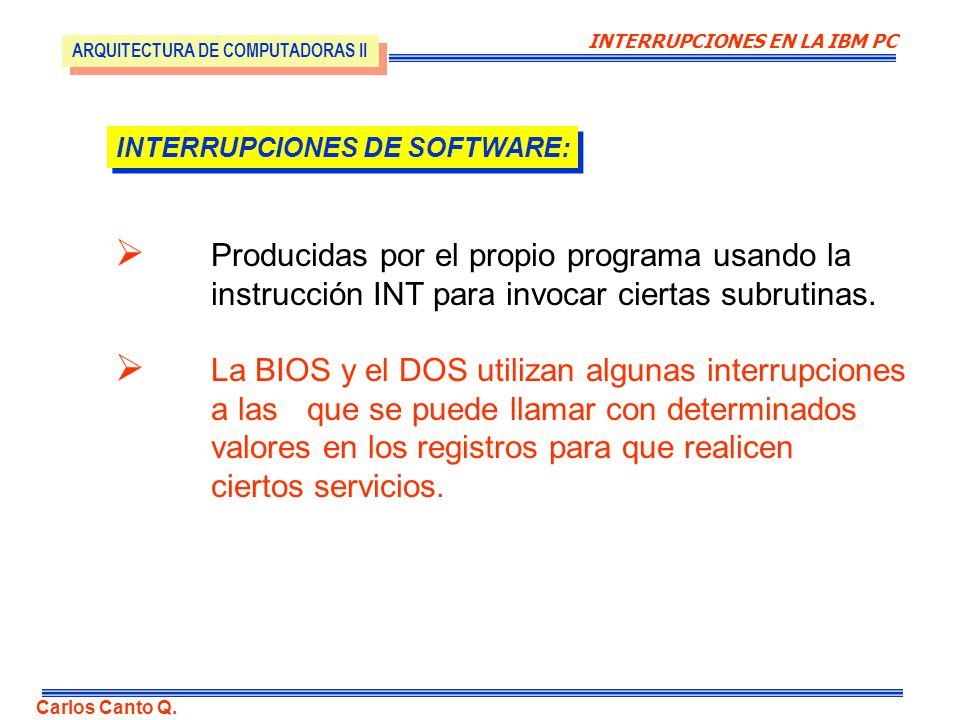 ARQUITECTURA DE COMPUTADORAS II

INTERRUPCIONES EN LA IBM PC

INTERRUPCIONES DE SOFTWARE:

➢ Producidas por el propio programa usando la instrucción INT para invocar ciertas subrutinas.

➢ La BIOS y el DOS utilizan algunas interrupciones a las que se puede llamar con determinados valores en los registros para que realicen ciertos servicios.

Carlos Canto Q.